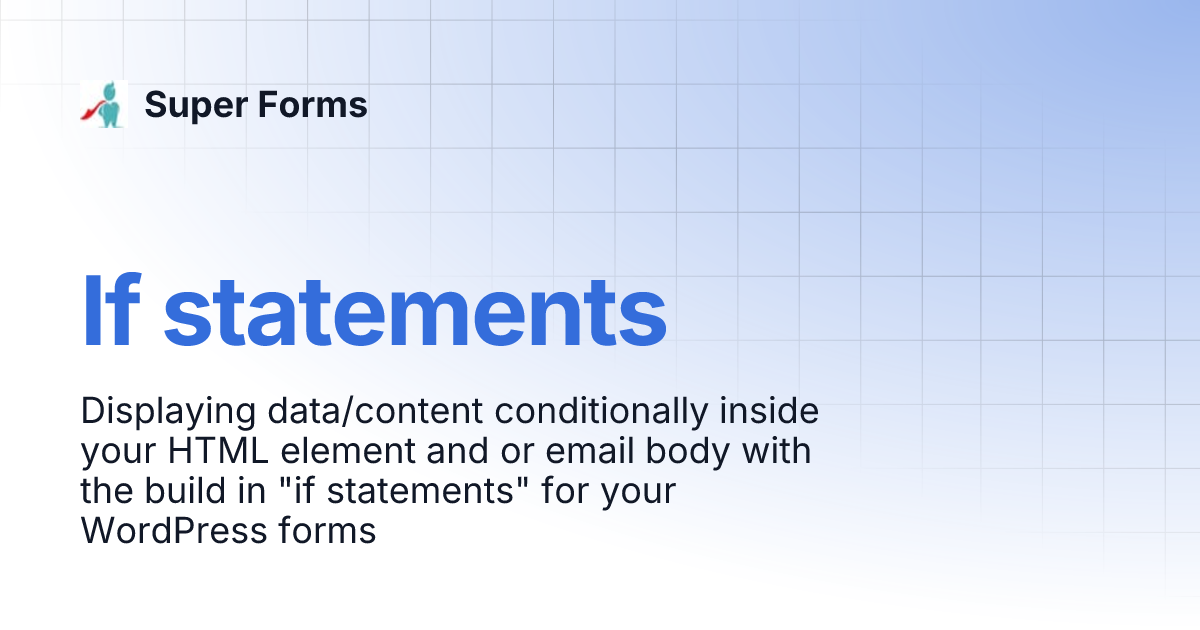 Super Forms

If statements

Displaying data/content conditionally inside your HTML element and or email body with the build in "if statements" for your WordPress forms